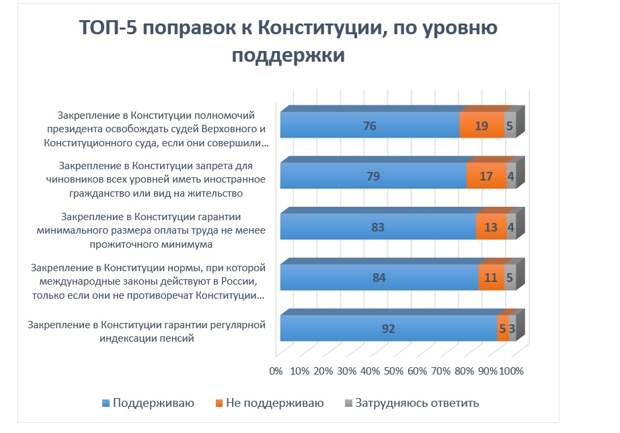 ТОП-5 поправок к Конституции, по уровню поддержки

Закрепление в Конституции полномочий президента освобождать судей Верховного и Конституционного суда, если они совершили...
76 19 5

Закрепление в Конституции запрета для чиновников всех уровней иметь иностранное гражданство или вид на жительство
79 17 4

Закрепление в Конституции гарантии минимального размера оплаты труда не менее прожиточного минимума
83 13 4

Закрепление в Конституции нормы, при которой международные законы действуют в России, только если они не противоречат Конституции...
84 11 5

Закрепление в Конституции гарантии регулярной индексации пенсий
92 5 3

0% 10% 20% 30% 40% 50% 60% 70% 80% 90% 100%

Поддерживаю Не поддерживаю Затрудняюсь ответить